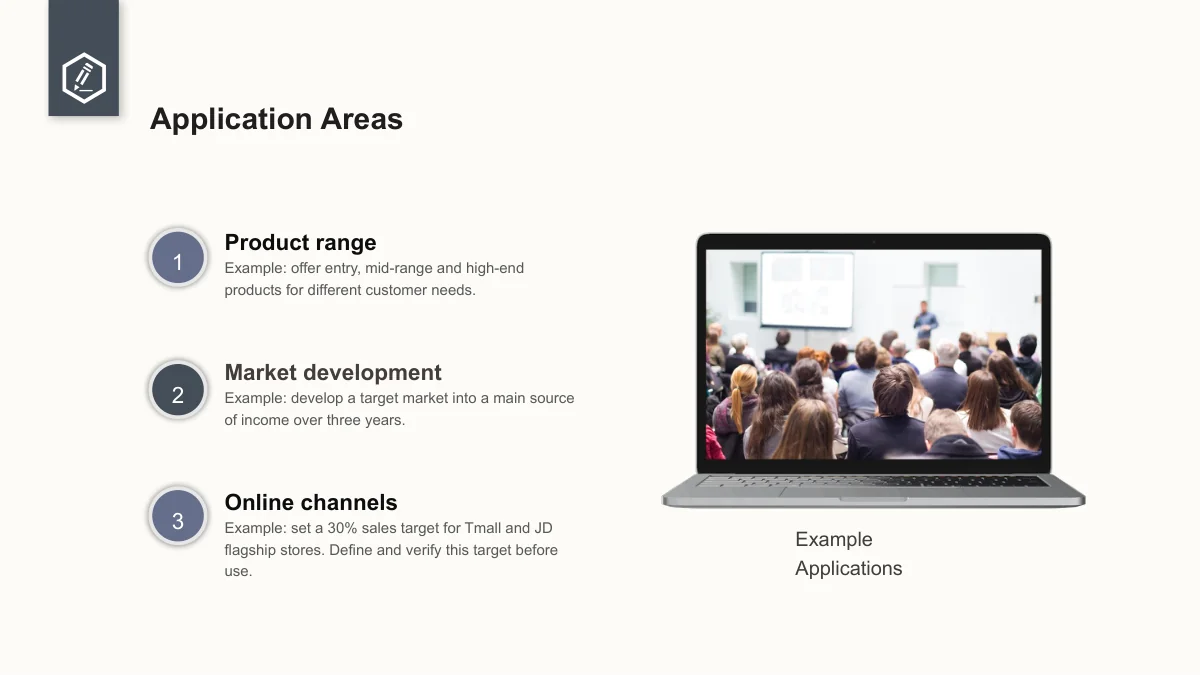 Application Areas

1

Product range

Example: offer entry, mid-range and high-end products for different customer needs.

2

Market development

Example: develop a target market into a main source of income over three years.

3

Online channels

Example: set a 30% sales target for Tmall and JD flagship stores. Define and verify this target before use.

Example Applications